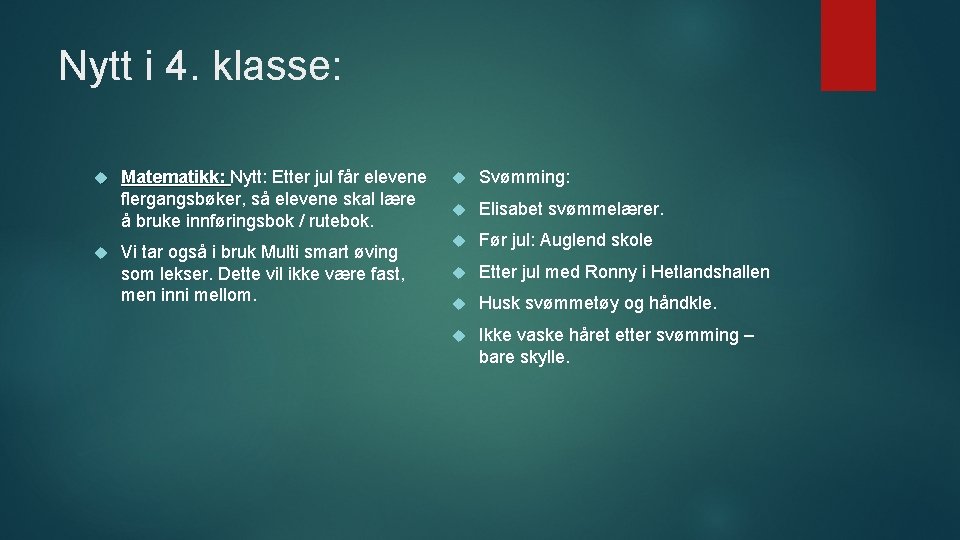 Nytt i 4. klasse:

Matematikk: Nytt: Etter jul får elevene flergangsbøker, så elevene skal lære å bruke innføringsbok / rutebok.

Vi tar også i bruk Multi smart øving som lekser. Dette vil ikke være fast, men inni mellom.

Svømming:

Elisabet svømmelærer.

Før jul: Auglend skole

Etter jul med Ronny i Hetlandshallen

Husk svømmetøy og håndkle.

Ikke vaske håret etter svømming – bare skylle.